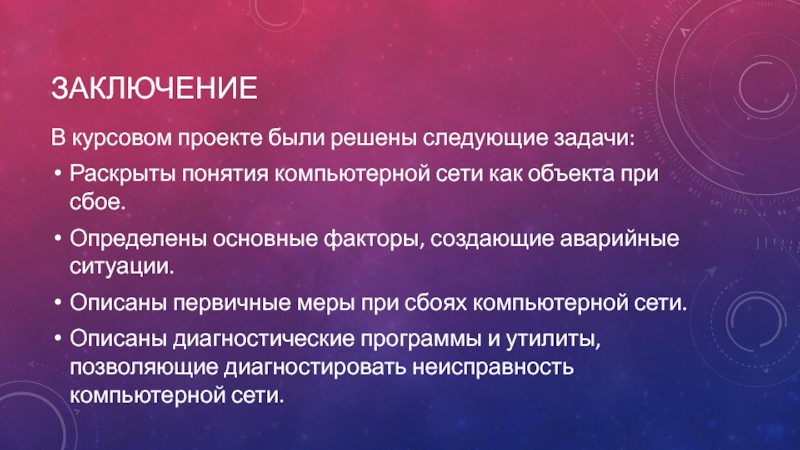 ЗАКЛЮЧЕНИЕ

В курсовом проекте были решены следующие задачи:

• Раскрыты понятия компьютерной сети как объекта при сбое.

• Определены основные факторы, создающие аварийные ситуации.

• Описаны первичные меры при сбоях компьютерной сети.

• Описаны диагностические программы и утилиты, позволяющие диагностировать неисправность компьютерной сети.